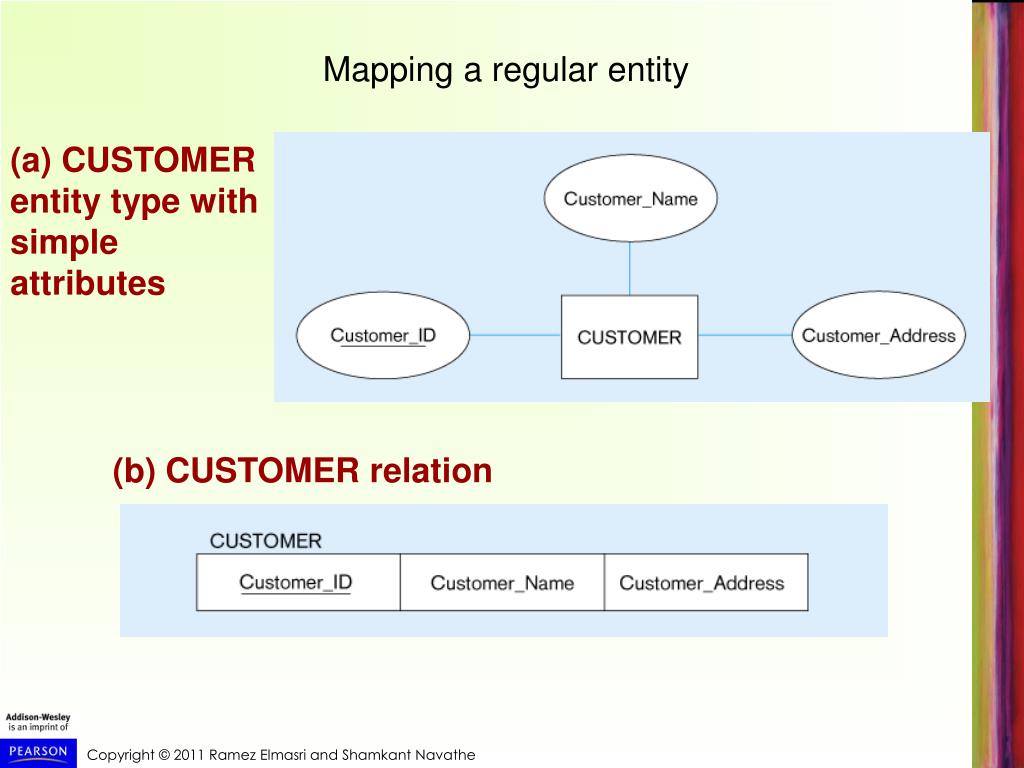 Mapping a regular entity

(a) CUSTOMER entity type with simple attributes

Customer_Name

Customer_ID

CUSTOMER

Customer_Address

(b) CUSTOMER relation

CUSTOMER

| Customer_ID | Customer_Name | Customer_Address |
|---|---|---|

Addison-Wesley is an imprint of

PEARSON

Copyright © 2011 Ramez Elmasri and Shamkant Navathe